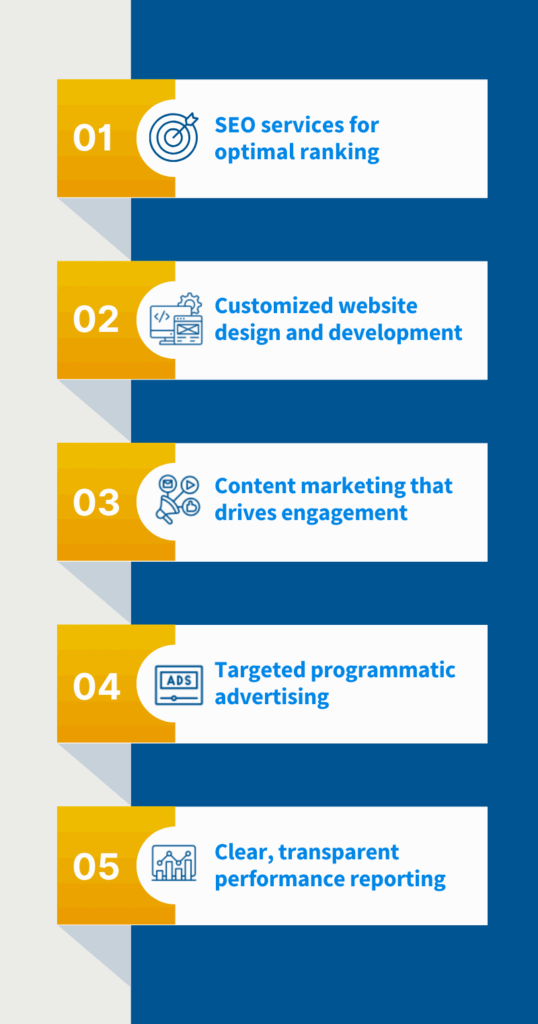 01 SEO services for optimal ranking

02 Customized website design and development

03 Content marketing that drives engagement

04 ADS Targeted programmatic advertising

05 Clear, transparent performance reporting